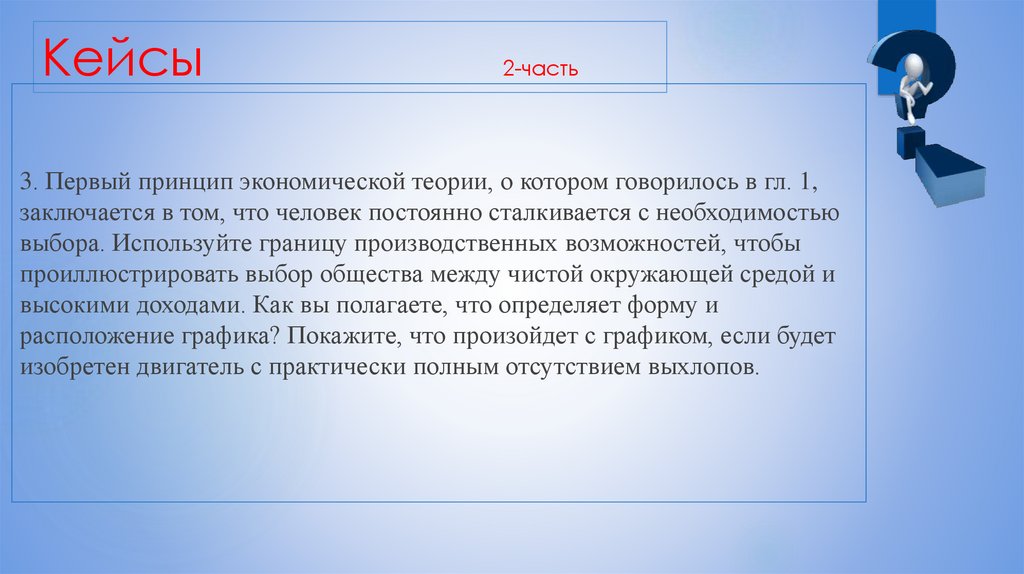 Кейсы

2-часть

3. Первый принцип экономической теории, о котором говорилось в гл. 1, заключается в том, что человек постоянно сталкивается с необходимостью выбора. Используйте границу производственных возможностей, чтобы проиллюстрировать выбор общества между чистой окружающей средой и высокими доходами. Как вы полагаете, что определяет форму и расположение графика? Покажите, что произойдет с графиком, если будет изобретен двигатель с практически полным отсутствием выхлопов.